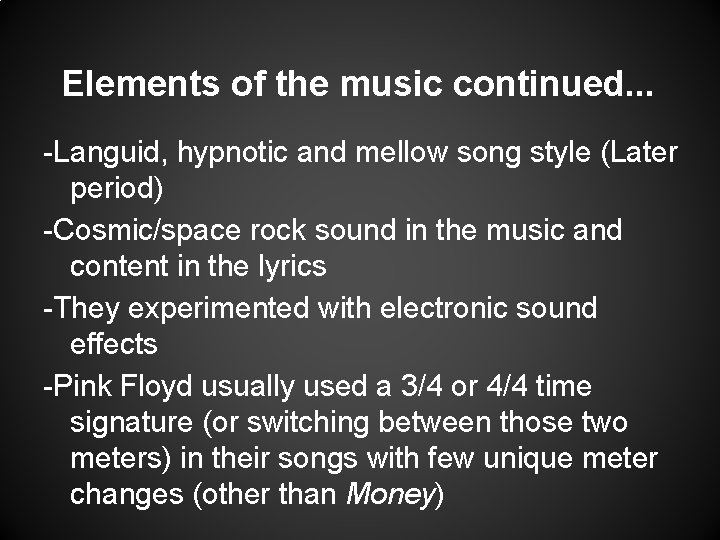 Elements of the music continued...

-Languid, hypnotic and mellow song style (Later period)

-Cosmic/space rock sound in the music and content in the lyrics

-They experimented with electronic sound effects

-Pink Floyd usually used a 3/4 or 4/4 time signature (or switching between those two meters) in their songs with few unique meter changes (other than Money)